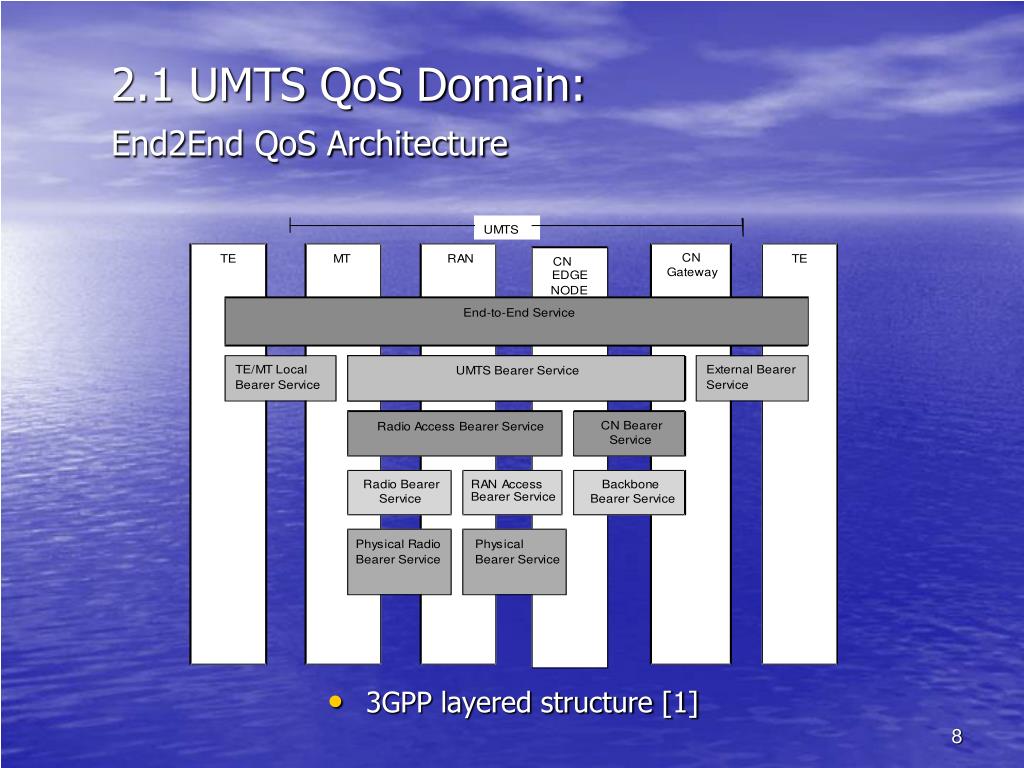 2.1 UMTS QoS Domain:
End2End QoS Architecture

UMTS

TE

MT

RAN

CN EDGE NODE

CN Gateway

TE

End-to-End Service

TE/MT Local Bearer Service

UMTS Bearer Service

External Bearer Service

Radio Access Bearer Service

CN Bearer Service

Radio Bearer Service

RAN Access Bearer Service

Backbone Bearer Service

Physical Radio Bearer Service

Physical Bearer Service

• 3GPP layered structure [1]

8